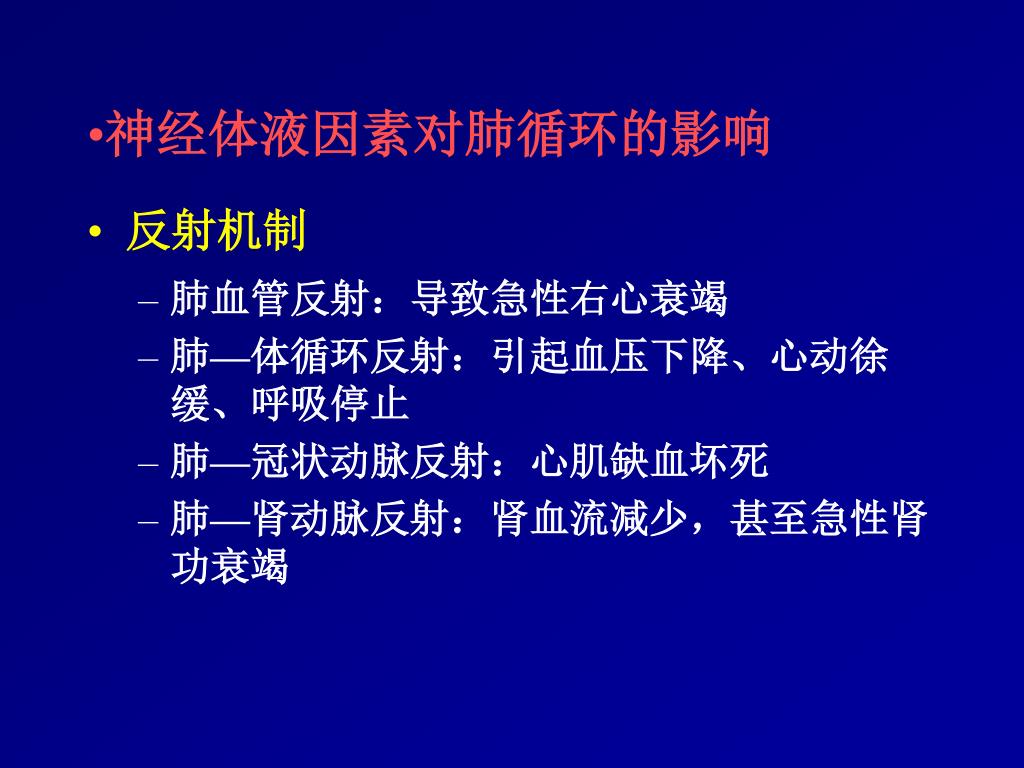 •神经体液因素对肺循环的影响

• 反射机制

– 肺血管反射：导致急性右心衰竭

– 肺—体循环反射：引起血压下降、心动徐缓、呼吸停止

– 肺—冠状动脉反射：心肌缺血坏死

– 肺—肾动脉反射：肾血流减少，甚至急性肾功衰竭